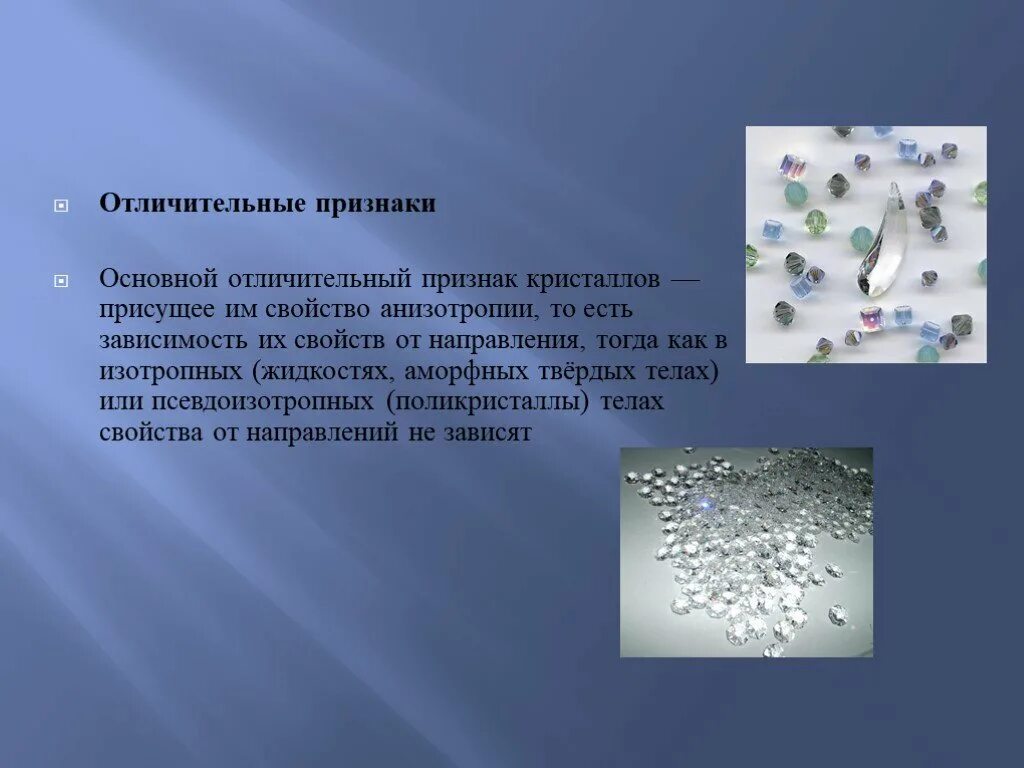 Отличительные признаки

Основной отличительный признак кристаллов — присущее им свойство анизотропии, то есть зависимость их свойств от направления, тогда как в изотропных (жидкостях, аморфных твёрдых телах) или псевдоизотропных (поликристаллы) телах свойства от направлений не зависят